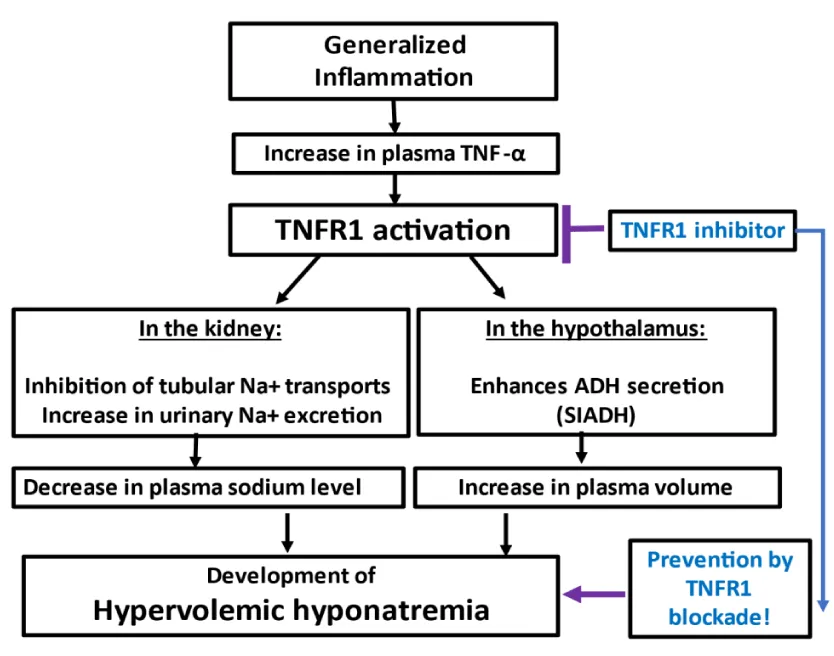 Generalized Inflammation

Increase in plasma TNF-α

TNFR1 activation

TNFR1 inhibitor

In the kidney:

Inhibition of tubular Na+ transports
Increase in urinary Na+ excretion

In the hypothalamus:

Enhances ADH secretion (SIADH)

Decrease in plasma sodium level

Increase in plasma volume

Development of
Hypervolemic hyponatremia

Prevention by TNFR1 blockade!